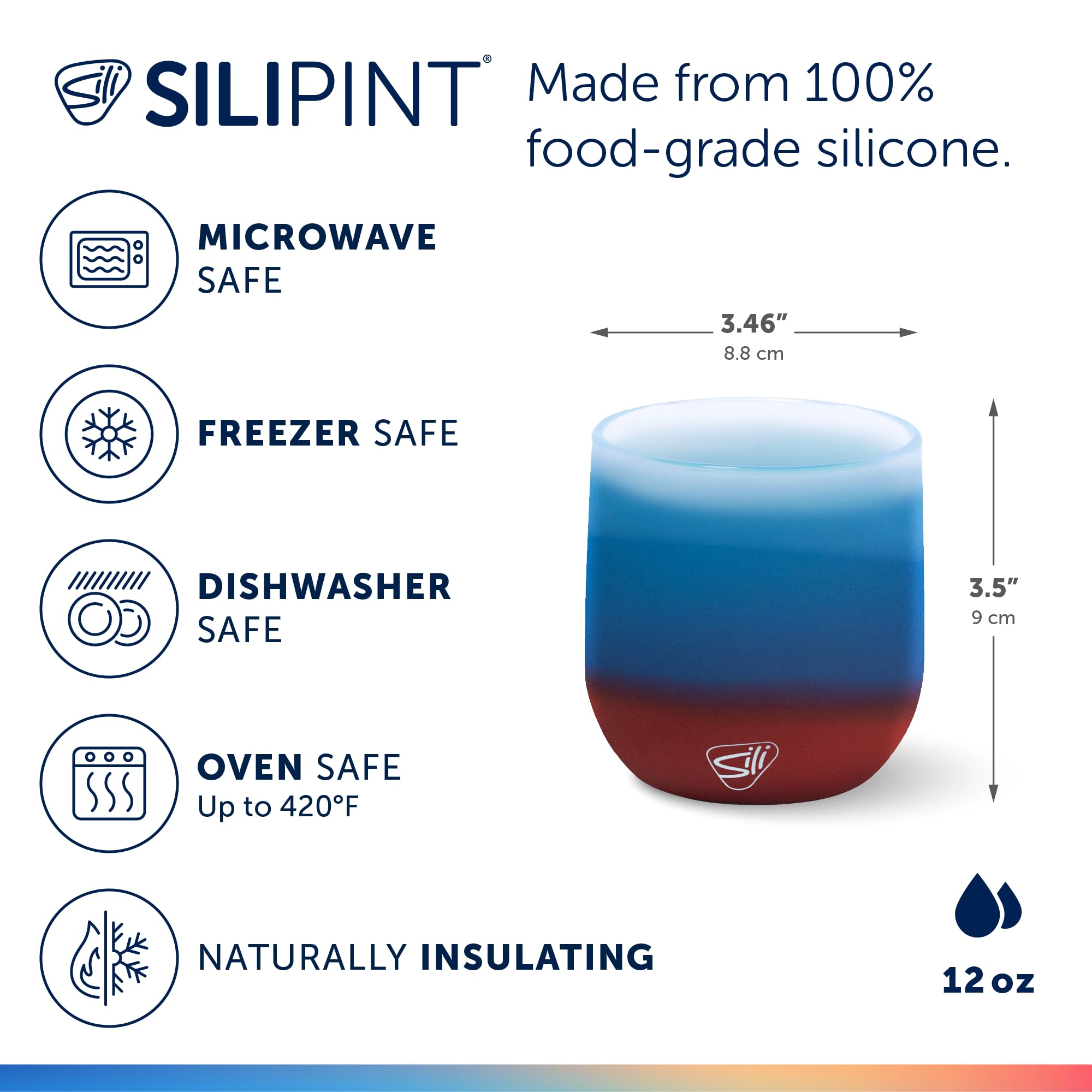 Sili SILIPINT®

Made from 100% food-grade silicone.

MICROWAVE SAFE

FREEZER SAFE

DISHWASHER SAFE

OVEN SAFE
Up to 420°F

NATURALLY INSULATING

3.46”
8.8 cm

3.5”
9 cm

Sili

12 oz